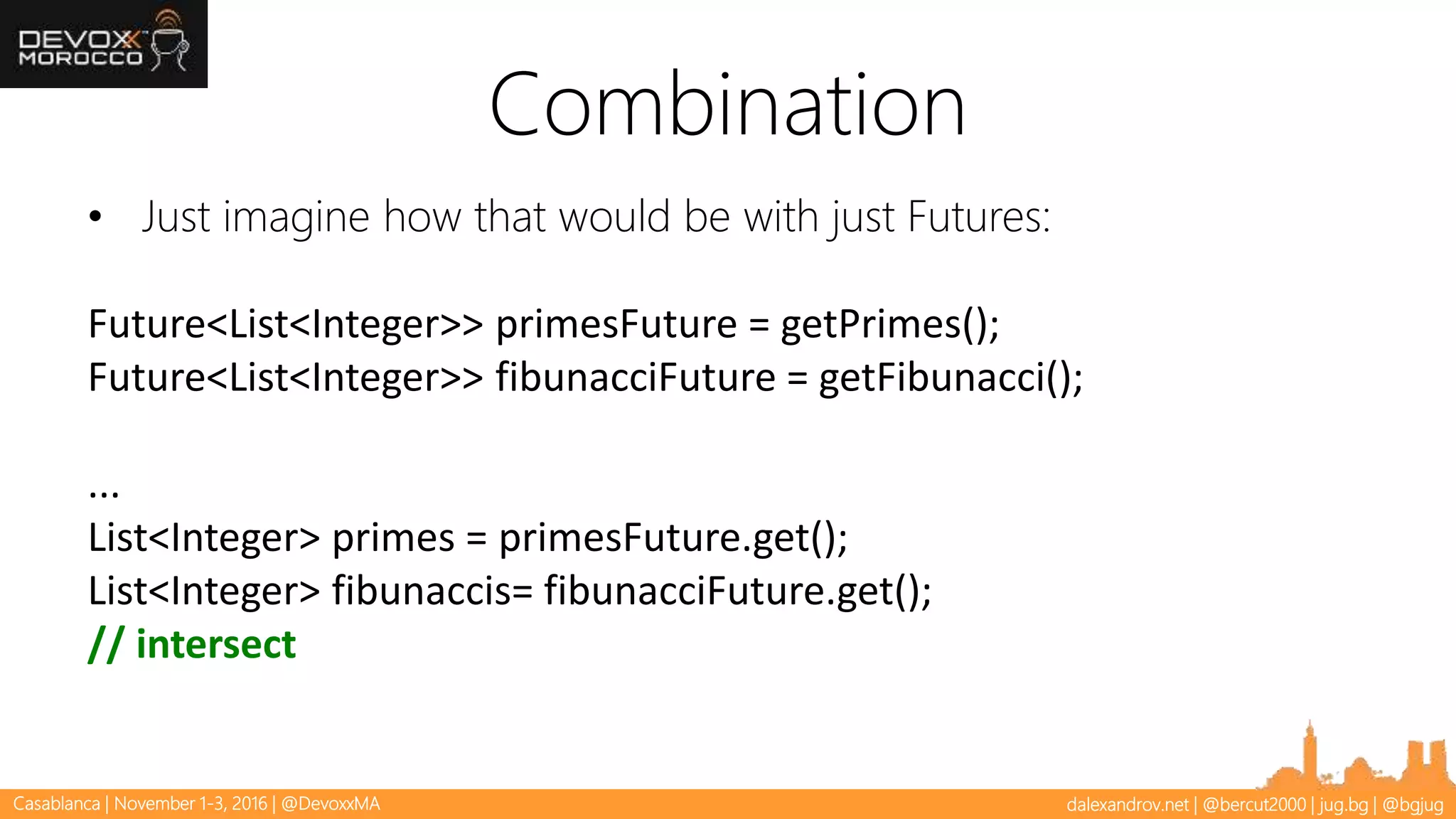 DEVOXX MOROCCO

Combination

• Just imagine how that would be with just Futures:

Future<List<Integer>> primesFuture = getPrimes();
Future<List<Integer>> fibunacciFuture = getFibunacci();

...
List<Integer> primes = primesFuture.get();
List<Integer> fibunaccis= fibunacciFuture.get();
// intersect

Casablanca | November 1-3, 2016 | @DevoxxMA

dalexandrov.net | @bercut2000 | jug.bg | @bgjug